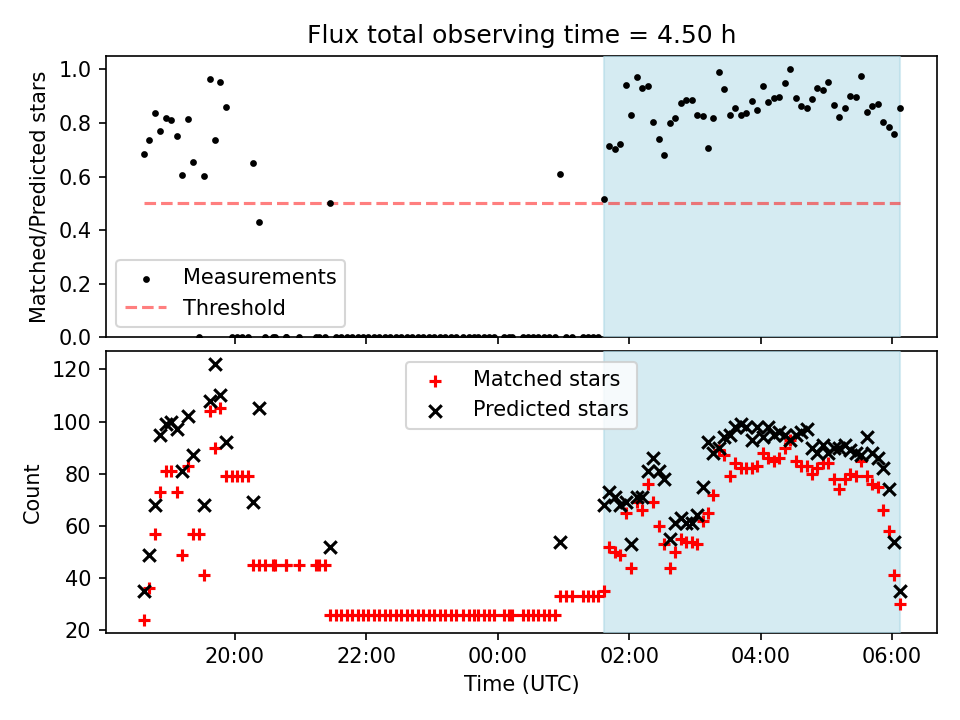 Flux total observing time = 4.50 h

Matched/Predicted stars

1.0
0.8
0.6
0.4
0.2
0.0

Measurements
Threshold

Count

120
100
80
60
40
20

Matched stars
Predicted stars

20:00
22:00
00:00
02:00
04:00
06:00

Time (UTC)